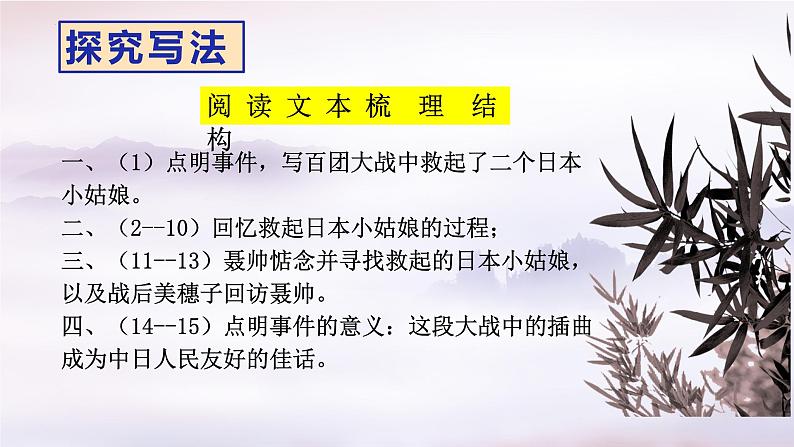 探究写法

阅读文本梳理结构

一、（1）点明事件，写百团大战中救起了二个日本小姑娘。
二、（2--10）回忆救起日本小姑娘的过程；
三、（11--13）聂帅惦念并寻找救起的日本小姑娘，以及战后美穗子回访聂帅。
四、（14--15）点明事件的意义：这段大战中的插曲成为中日人民友好的佳话。